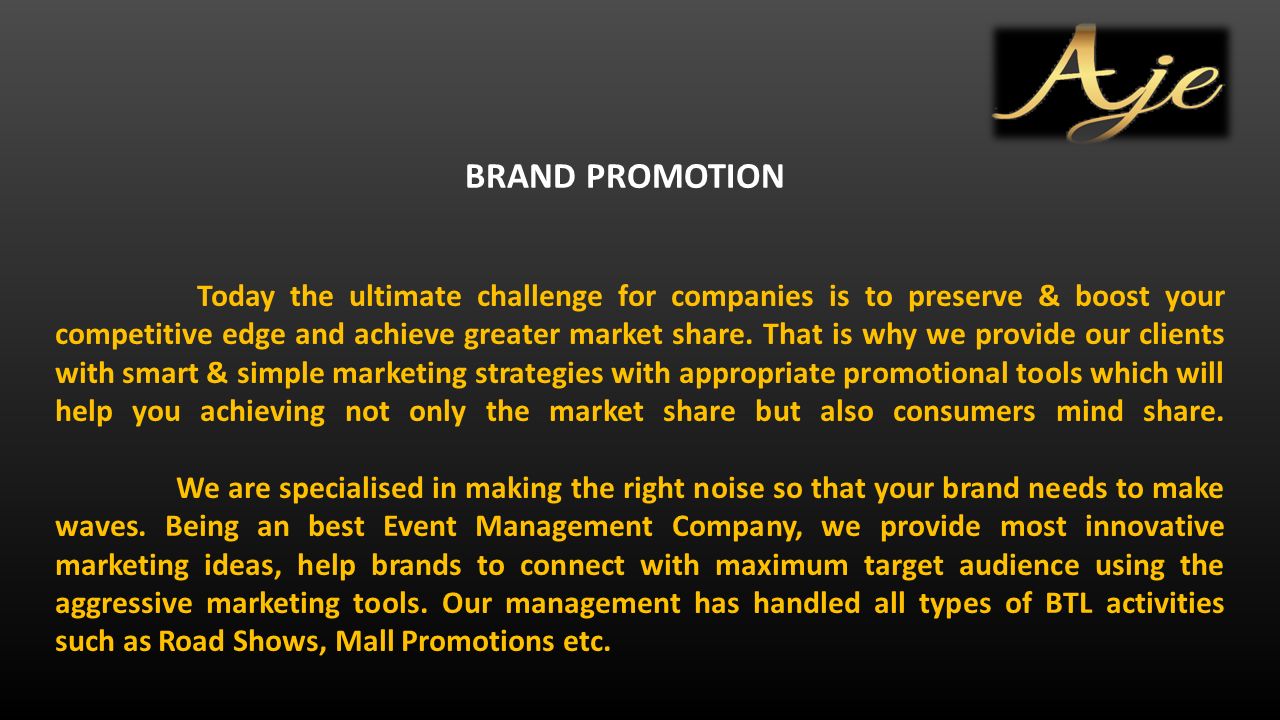 Aje

BRAND PROMOTION

Today the ultimate challenge for companies is to preserve & boost your competitive edge and achieve greater market share. That is why we provide our clients with smart & simple marketing strategies with appropriate promotional tools which will help you achieving not only the market share but also consumers mind share.

We are specialised in making the right noise so that your brand needs to make waves. Being an best Event Management Company, we provide most innovative marketing ideas, help brands to connect with maximum target audience using the aggressive marketing tools. Our management has handled all types of BTL activities such as Road Shows, Mall Promotions etc.